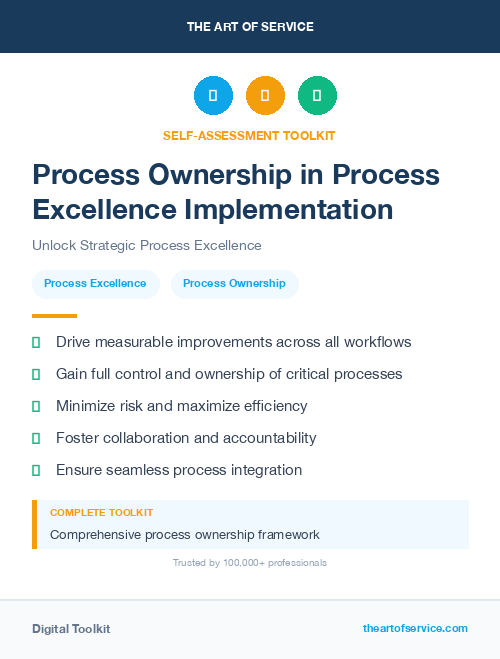 THE ART OF SERVICE

SELF-ASSESSMENT TOOLKIT

Process Ownership in Process Excellence Implementation

Unlock Strategic Process Excellence

Process Excellence

Process Ownership

Drive measurable improvements across all workflows

Gain full control and ownership of critical processes

Minimize risk and maximize efficiency

Foster collaboration and accountability

Ensure seamless process integration

COMPLETE TOOLKIT

Comprehensive process ownership framework

Trusted by 100,000+ professionals

Digital Toolkit

theartofservice.com